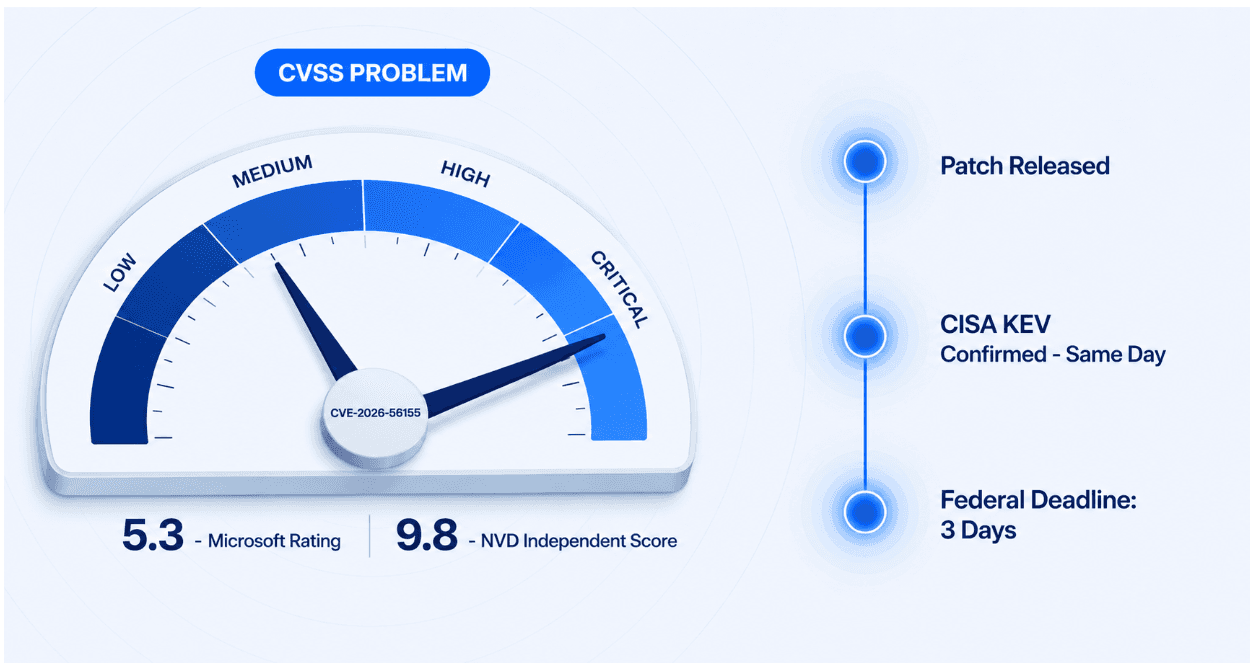 CVSS PROBLEM

LOW
MEDIUM
HIGH
CRITICAL

CVE-2026-56155

5.3 - Microsoft Rating

9.8 - NVD Independent Score

Patch Released

CISA KEV
Confirmed - Same Day

Federal Deadline:
3 Days